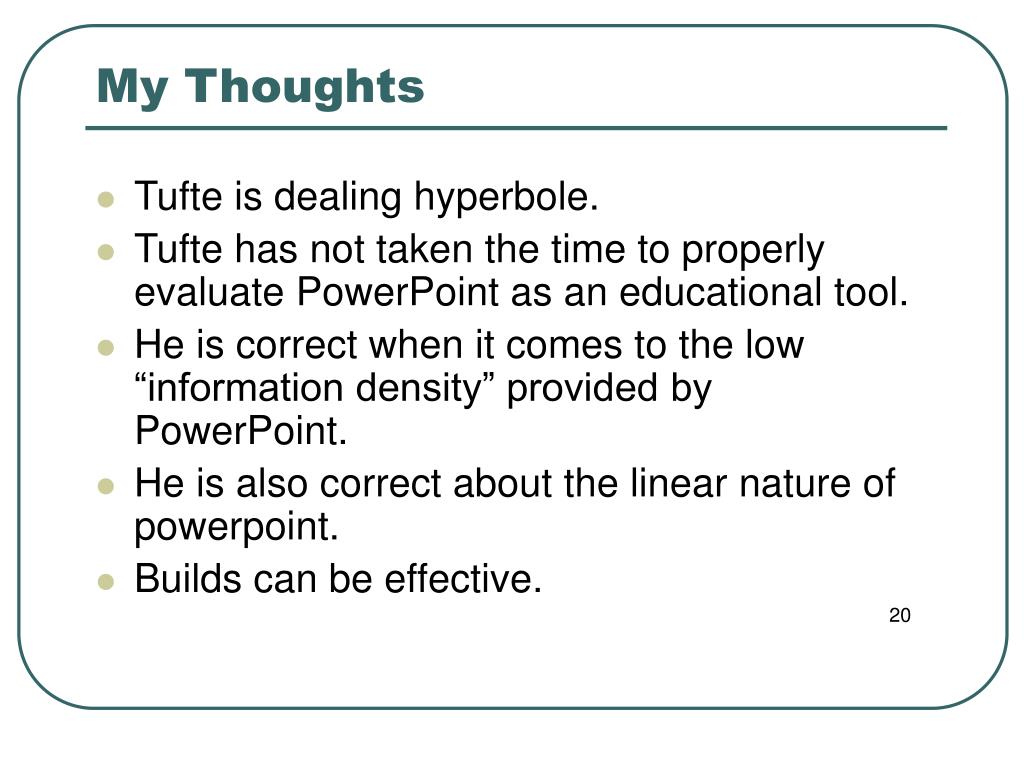 My Thoughts

- Tufte is dealing hyperbole.
- Tufte has not taken the time to properly evaluate PowerPoint as an educational tool.
- He is correct when it comes to the low “information density” provided by PowerPoint.
- He is also correct about the linear nature of powerpoint.
- Builds can be effective.

20